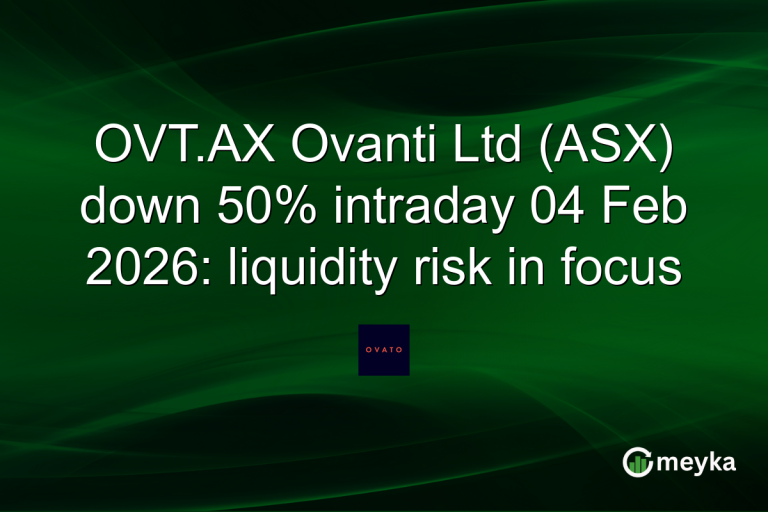 OVT.AX Ovanti Ltd (ASX) down 50% intraday 04 Feb 2026: liquidity risk in focus

OVATO

meyka